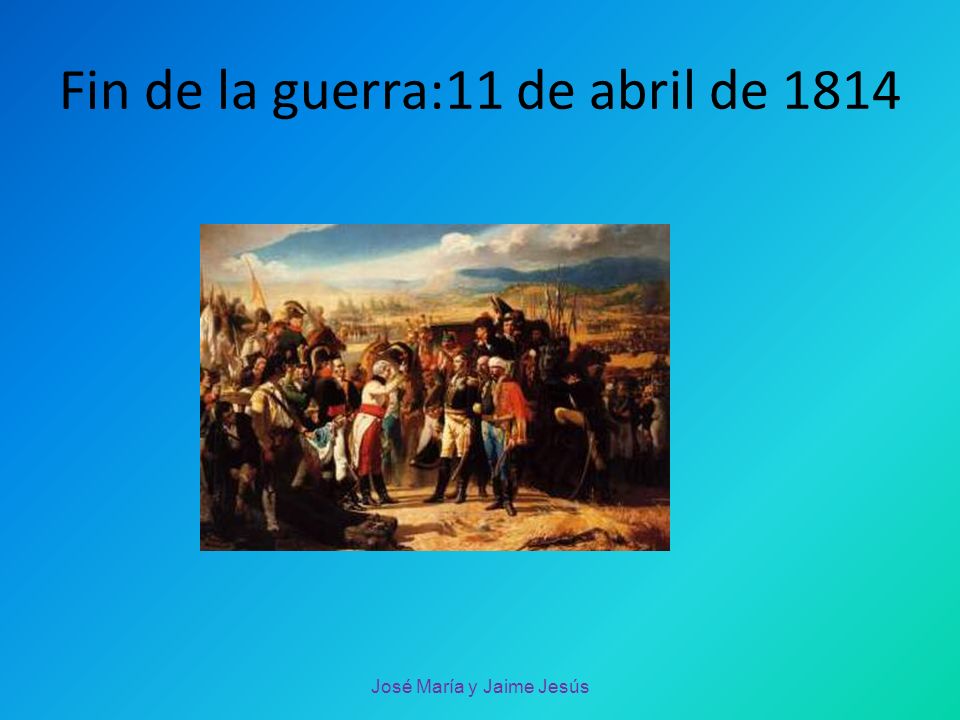 Fin de la guerra:11 de abril de 1814

José María y Jaime Jesús